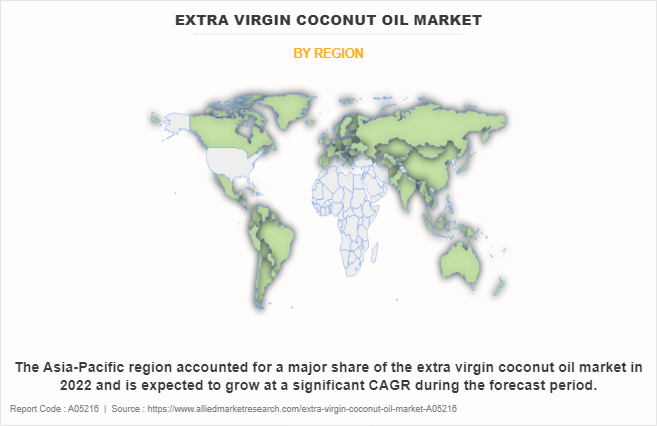 EXTRA VIRGIN COCONUT OIL MARKET

BY REGION

The Asia-Pacific region accounted for a major share of the extra virgin coconut oil market in 2022 and is expected to grow at a significant CAGR during the forecast period.

Report Code : A05216 | Source : https://www.alliedmarketresearch.com/extra-virgin-coconut-oil-market-A05216